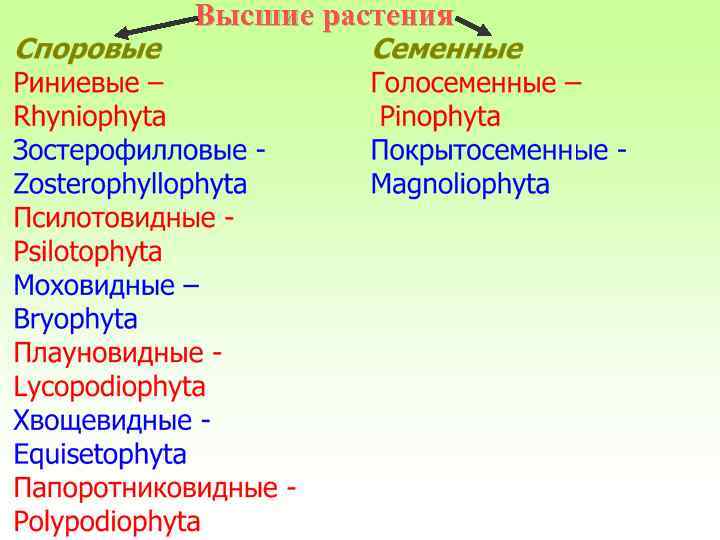 Высшие растения

Споровые
Риниевые – Rhyniophyta
Зостерофилловые - Zosterophyllophyta
Псилотовидные - Psilotophyta
Моховидные – Bryophyta
Плауновидные - Lycopodiophyta
Хвощевидные - Equisetophyta
Папоротниковидные - Polypodiophyta

Семенные
Голосеменные – Pinophyta
Покрытосеменные - Magnoliophyta